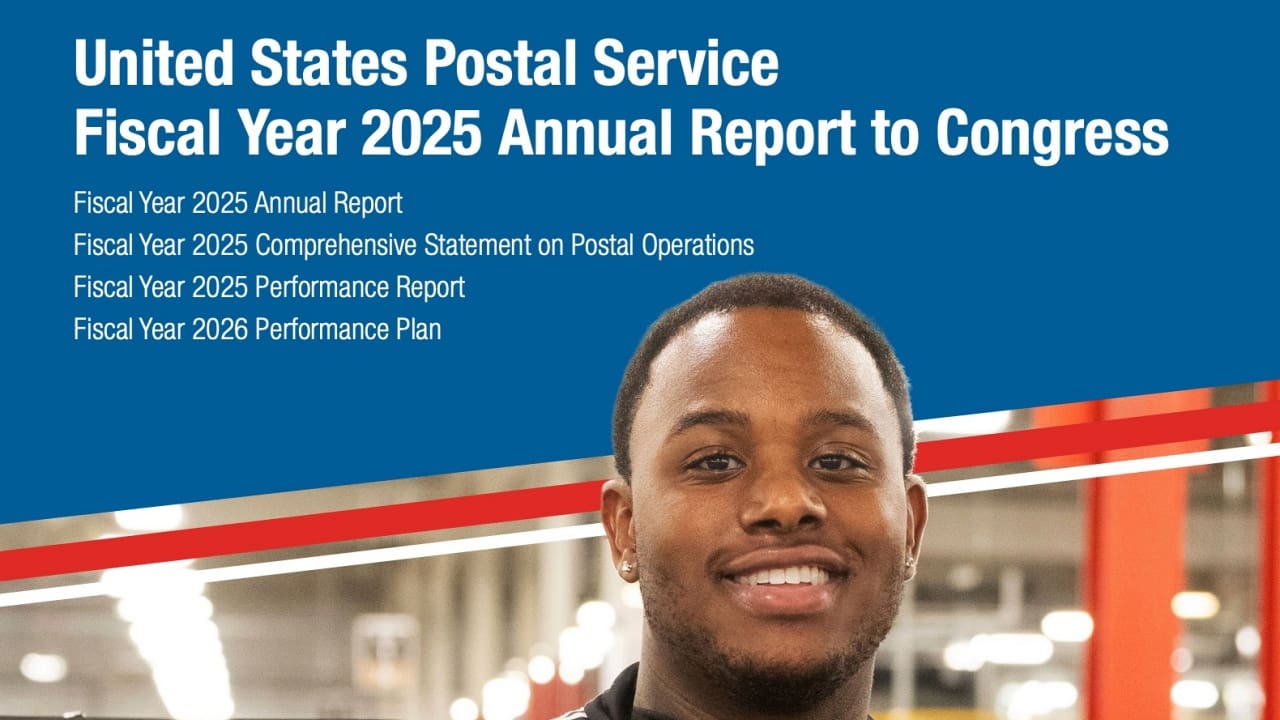 United States Postal Service
Fiscal Year 2025 Annual Report to Congress

Fiscal Year 2025 Annual Report
Fiscal Year 2025 Comprehensive Statement on Postal Operations
Fiscal Year 2025 Performance Report
Fiscal Year 2026 Performance Plan